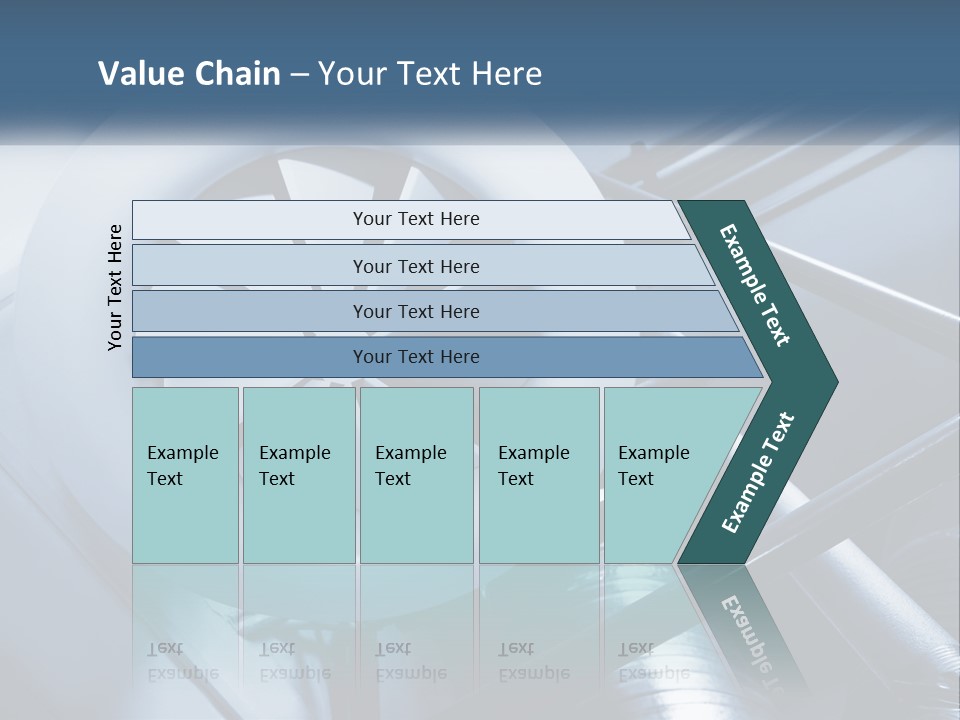 Value Chain – Your Text Here

Your Text Here

Your Text Here

Your Text Here

Your Text Here

Your Text Here

Example Text

Example Text

Example Text

Example Text

Example Text

Example Text

Example Text